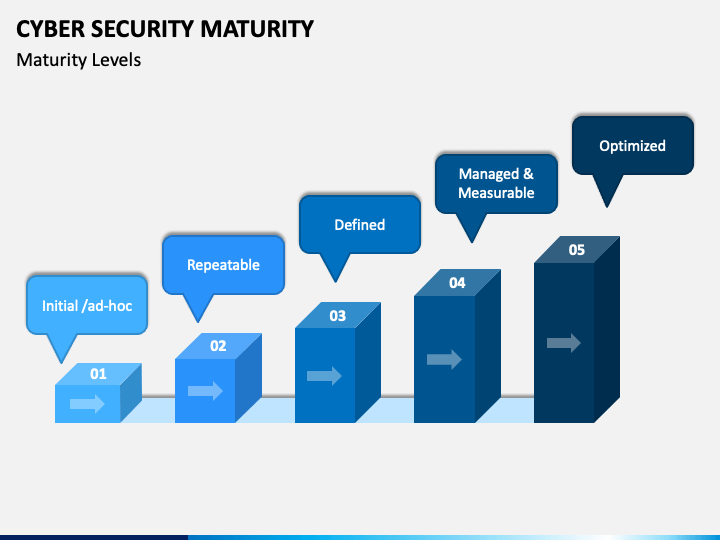 CYBER SECURITY MATURITY

Maturity Levels

Initial /ad-hoc

01

Repeatable

02

Defined

03

Managed & Measurable

04

Optimized

05